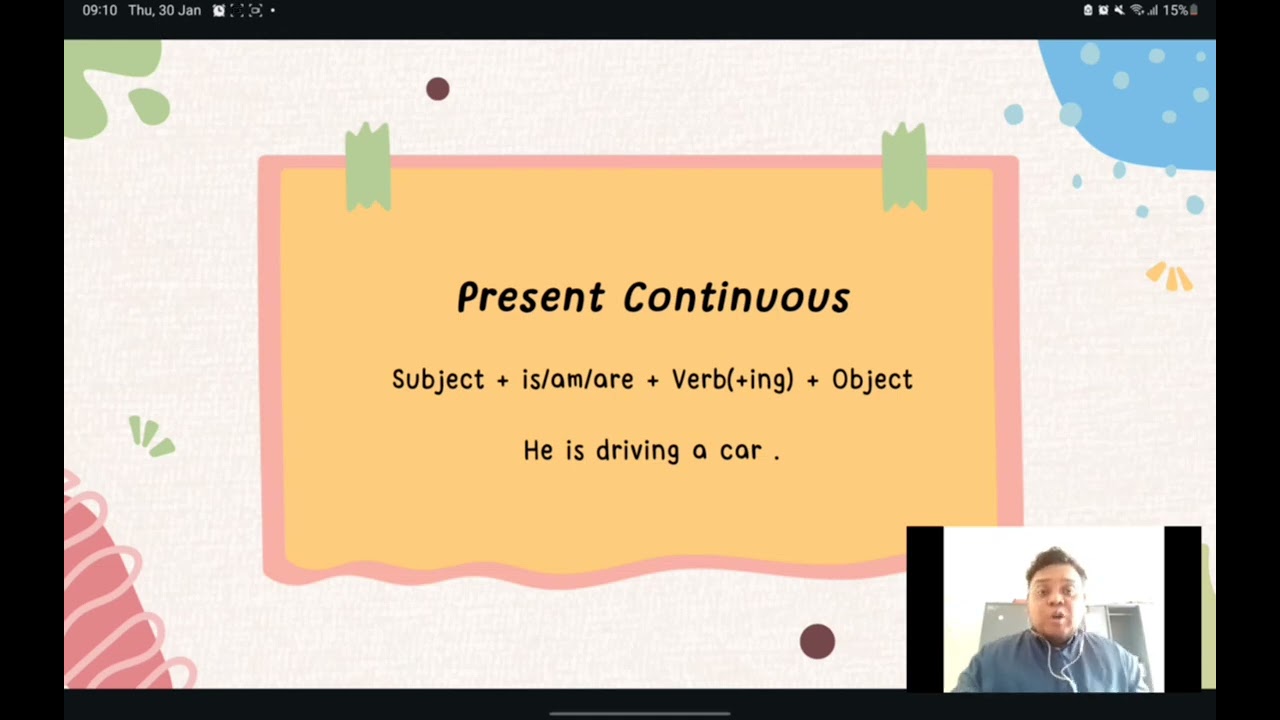 09:10 Thu, 30 Jan

15%

Present Continuous

Subject + is/am/are + Verb(+ing) + Object

He is driving a car .